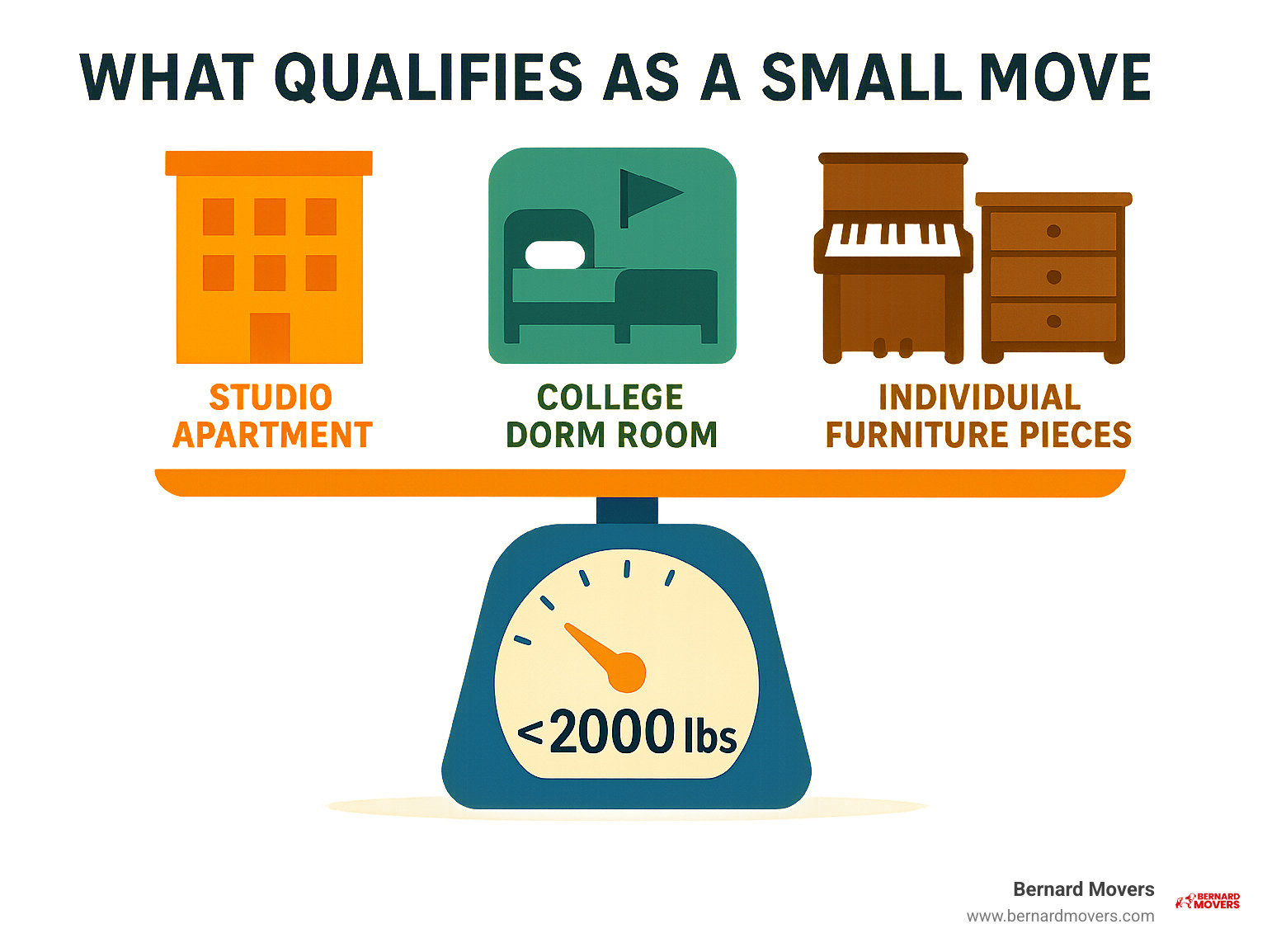 WHAT QUALIFIES AS A SMALL MOVE

STUDIO APARTMENT

COLLEGE DORM ROOM

INDIVIDUIAL FURNITURE PIECES

<2000 lbs

Bernard Movers
www.bernardmovers.com

BERNARD MOVERS